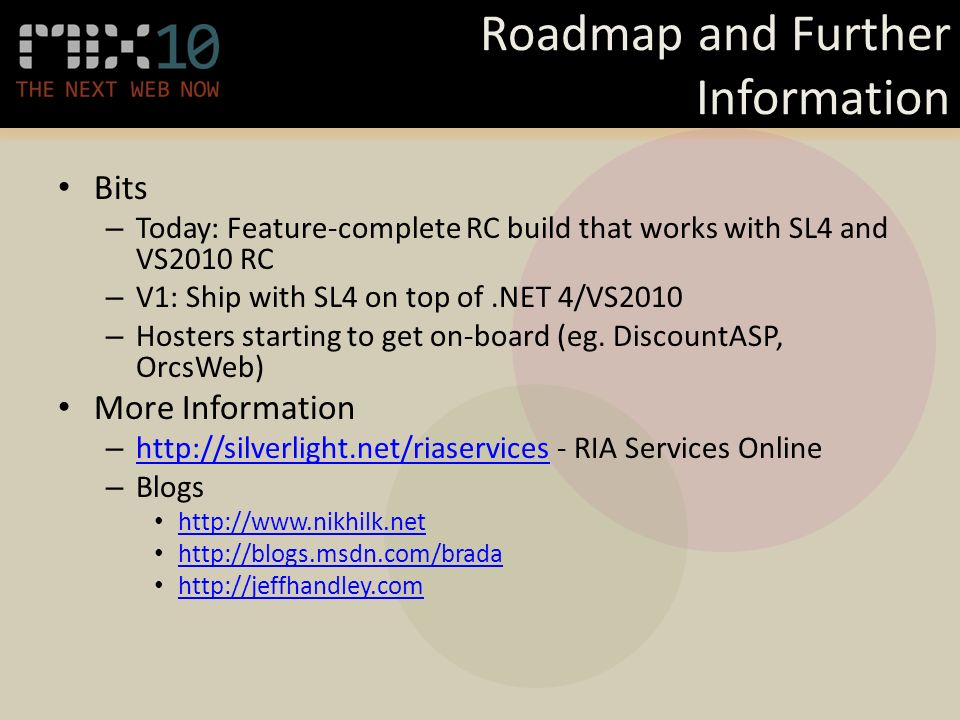 MIX10
THE NEXT WEB NOW

Roadmap and Further Information

• Bits
– Today: Feature-complete RC build that works with SL4 and VS2010 RC
– V1: Ship with SL4 on top of .NET 4/VS2010
– Hosters starting to get on-board (eg. DiscountASP, OrcsWeb)
• More Information
– http://silverlight.net/riaservices - RIA Services Online
– Blogs
• http://www.nikhilk.net
• http://blogs.msdn.com/brada
• http://jeffhandley.com